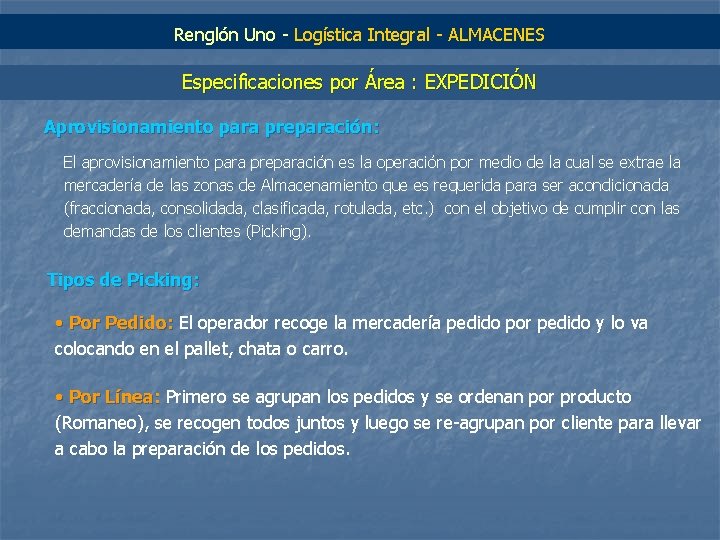 Renglón Uno - Logística Integral - ALMACENES

Especificaciones por Área : EXPEDICIÓN

Aprovisionamiento para preparación:

El aprovisionamiento para preparación es la operación por medio de la cual se extrae la mercadería de las zonas de Almacenamiento que es requerida para ser acondicionada (fraccionada, consolidada, clasificada, rotulada, etc.) con el objetivo de cumplir con las demandas de los clientes (Picking).

Tipos de Picking:

• Por Pedido: El operador recoge la mercadería pedido por pedido y lo va colocando en el pallet, chata o carro.

• Por Línea: Primero se agrupan los pedidos y se ordenan por producto (Romaneo), se recogen todos juntos y luego se re-agrupan por cliente para llevar a cabo la preparación de los pedidos.